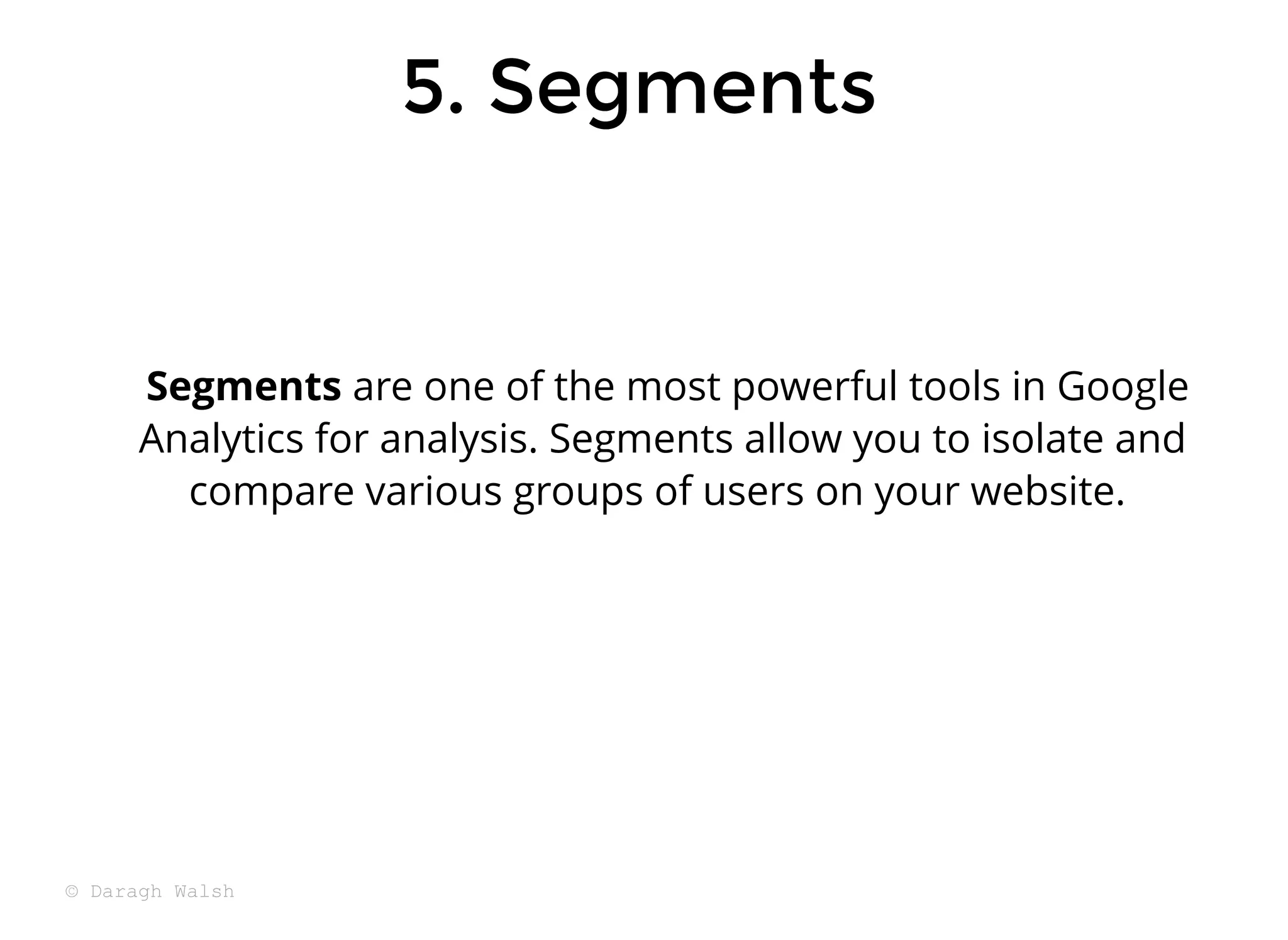 5. Segments

Segments are one of the most powerful tools in Google Analytics for analysis. Segments allow you to isolate and compare various groups of users on your website.

© Daragh Walsh